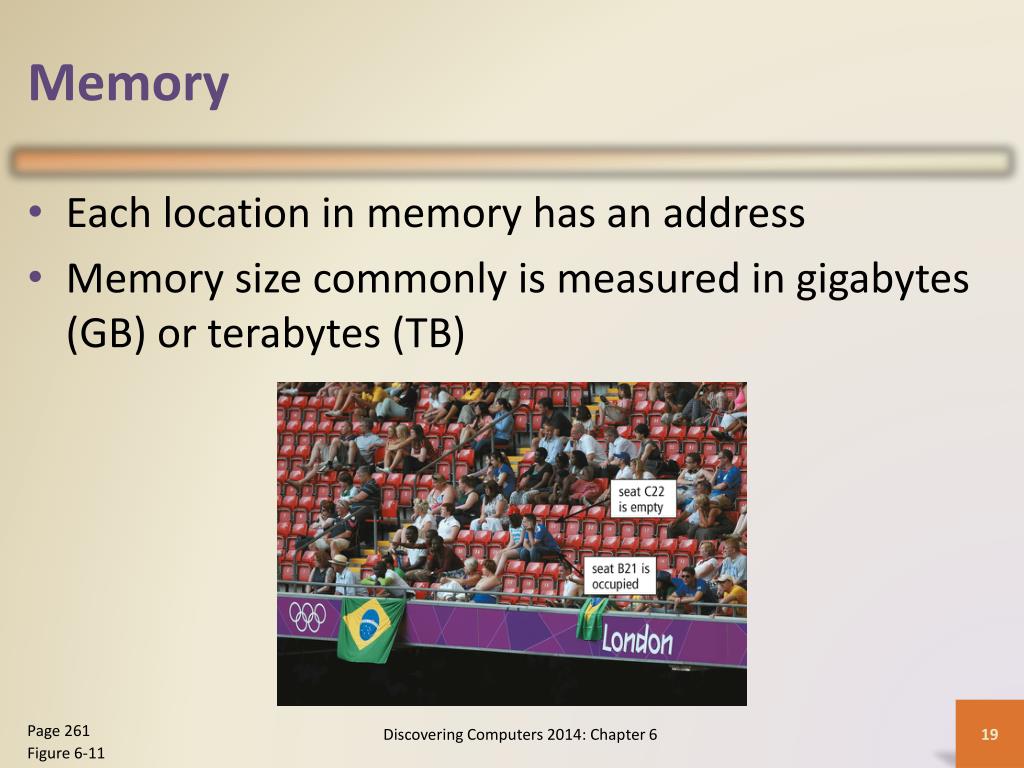 Memory

• Each location in memory has an address
• Memory size commonly is measured in gigabytes (GB) or terabytes (TB)

seat C22 is empty

seat B21 is occupied

London

Page 261
Figure 6-11

Discovering Computers 2014: Chapter 6

19